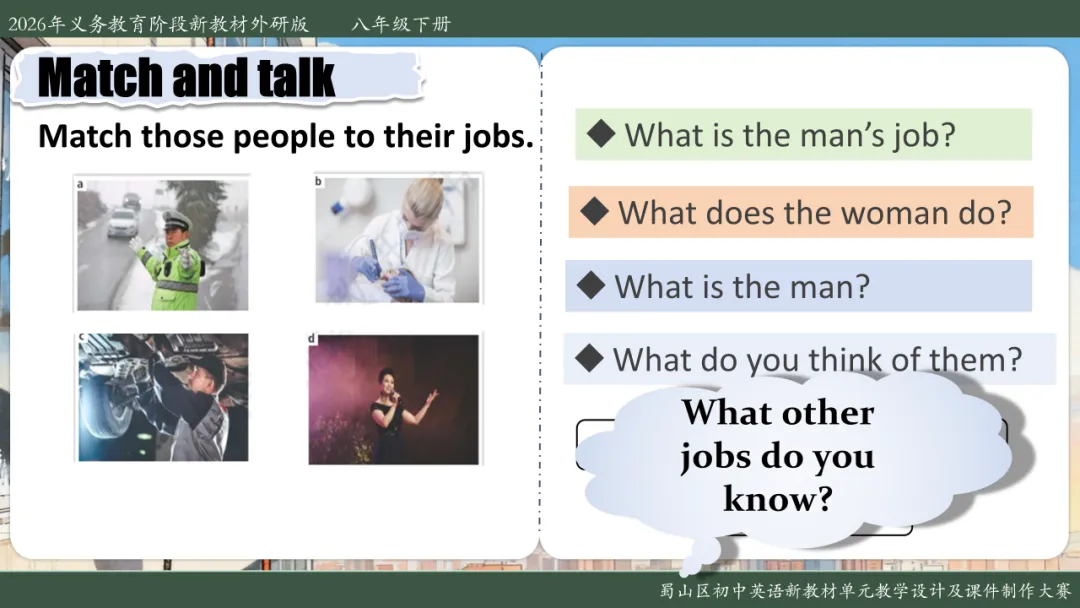 2026年义务教育阶段新教材外研版　八年级下册

Match and talk

Match those people to their jobs.

a

b

c

d

◆ What is the man's job?

◆ What does the woman do?

◆ What is the man?

◆ What do you think of them?

What other jobs do you know?

蜀山区初中英语新教材单元教学设计及课件制作大赛